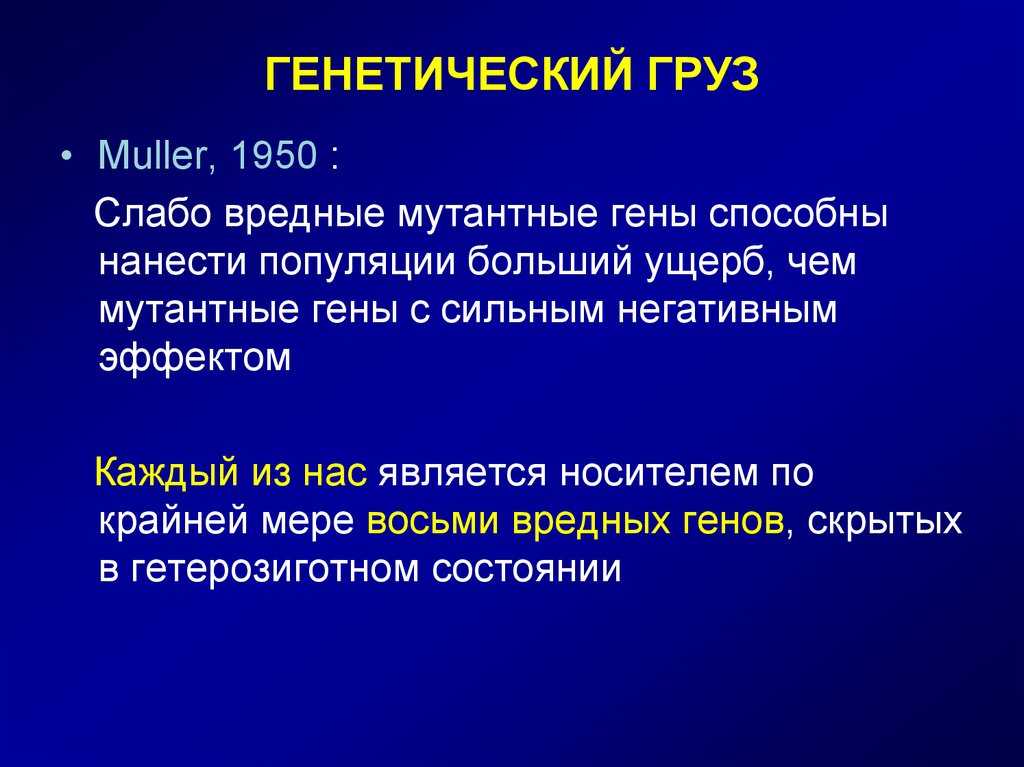 ГЕНЕТИЧЕСКИЙ ГРУЗ

• Muller, 1950 :

Слабо вредные мутантные гены способны нанести популяции больший ущерб, чем мутантные гены с сильным негативным эффектом

Каждый из нас является носителем по крайней мере восьми вредных генов, скрытых в гетерозиготном состоянии